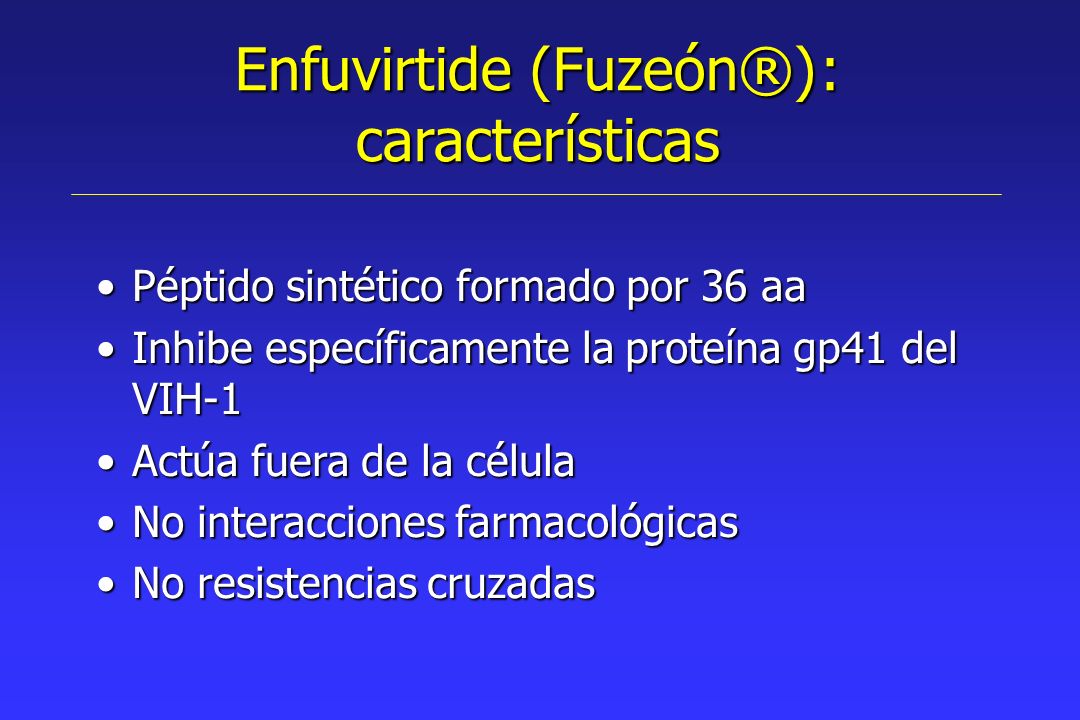 Enfuvirtide (Fuzeón®): características

• Péptido sintético formado por 36 aa
• Inhibe específicamente la proteína gp41 del VIH-1
• Actúa fuera de la célula
• No interacciones farmacológicas
• No resistencias cruzadas